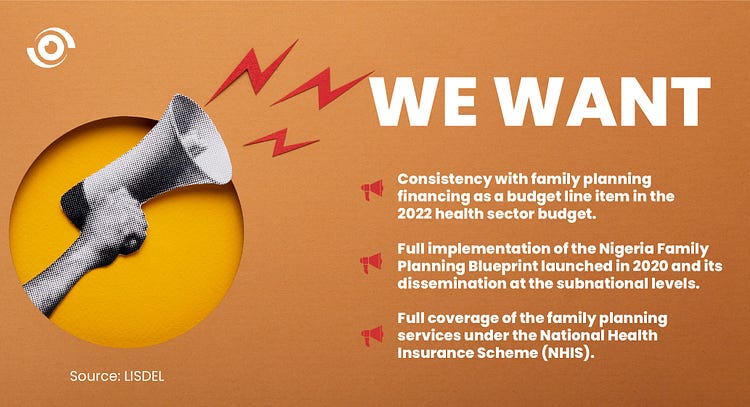 WE WANT

Consistency with family planning financing as a budget line item in the 2022 health sector budget.

Full implementation of the Nigeria Family Planning Blueprint launched in 2020 and its dissemination at the subnational levels.

Full coverage of the family planning services under the National Health Insurance Scheme (NHIS).

Source: LISDEL